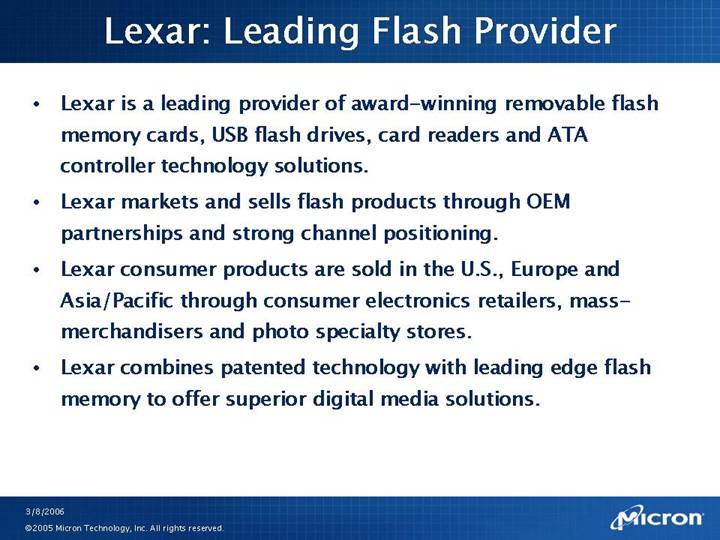 Lexar: Leading Flash Provider

• Lexar is a leading provider of award-winning removable flash memory cards, USB flash drives, card readers and ATA controller technology solutions.

• Lexar markets and sells flash products through OEM partnerships and strong channel positioning.

• Lexar consumer products are sold in the U.S., Europe and Asia/Pacific through consumer electronics retailers, mass-merchandisers and photo specialty stores.

• Lexar combines patented technology with leading edge flash memory to offer superior digital media solutions.

3/8/2006

©2005 Micron Technology, Inc. All rights reserved.

Micron